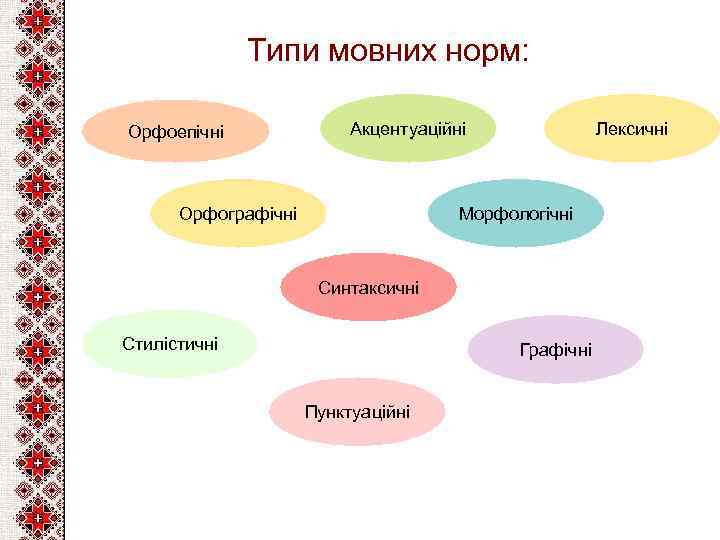 Типи мовних норм:

Орфоепічні

Акцентуаційні

Лексичні

Орфографічні

Морфологічні

Синтаксичні

Стилістичні

Графічні

Пунктуаційні